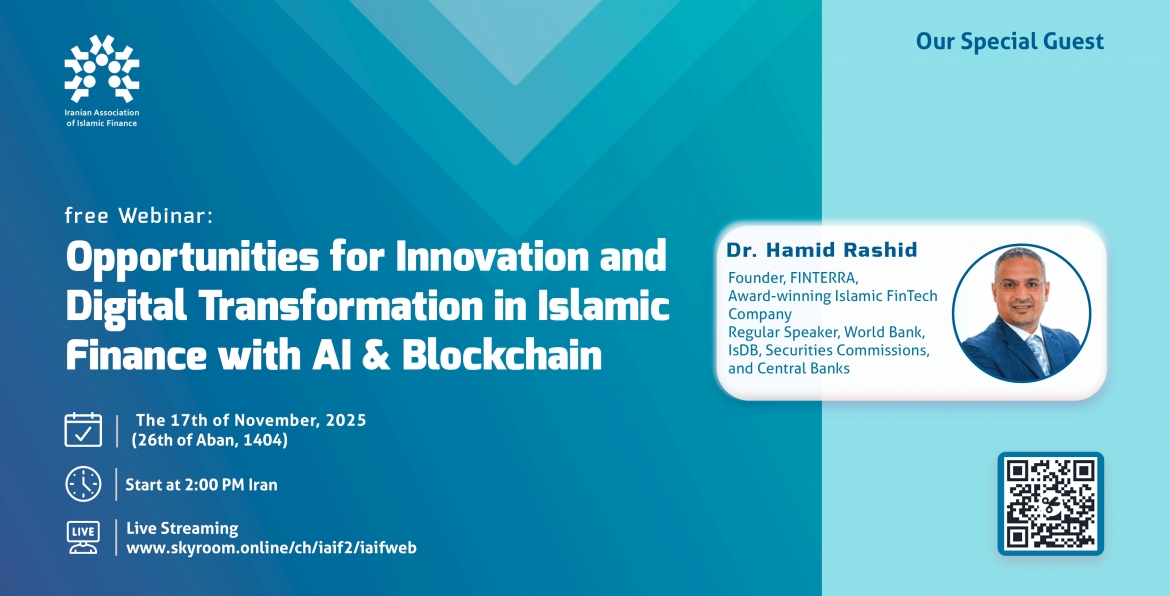 Iranian Association of Islamic Finance

Our Special Guest

free Webinar:

Opportunities for Innovation and Digital Transformation in Islamic Finance with AI & Blockchain

Dr. Hamid Rashid

Founder, FINTERRA, Award-winning Islamic FinTech Company
Regular Speaker, World Bank, IsDB, Securities Commissions, and Central Banks

The 17th of November, 2025
(26th of Aban, 1404)

Start at 2:00 PM Iran

LIVE

Live Streaming
www.skyroom.online/ch/iaif2/iaifweb